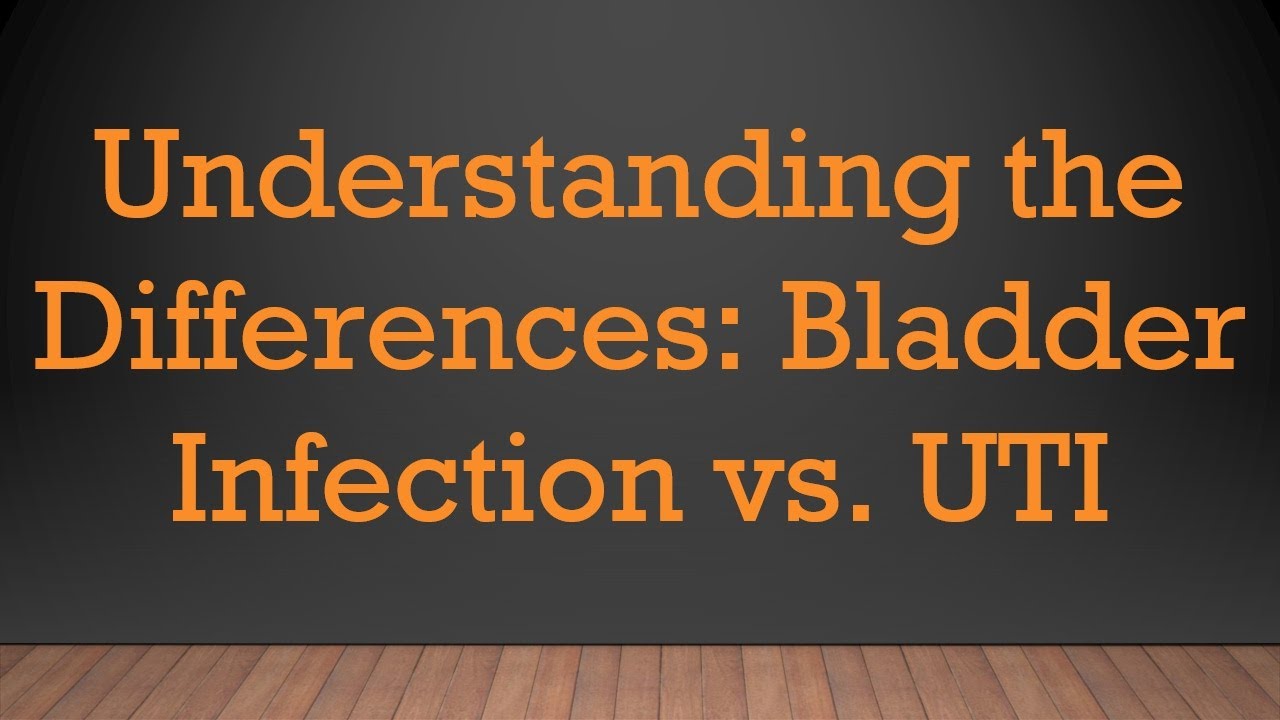 Understanding the Differences: Bladder Infection vs. UTI